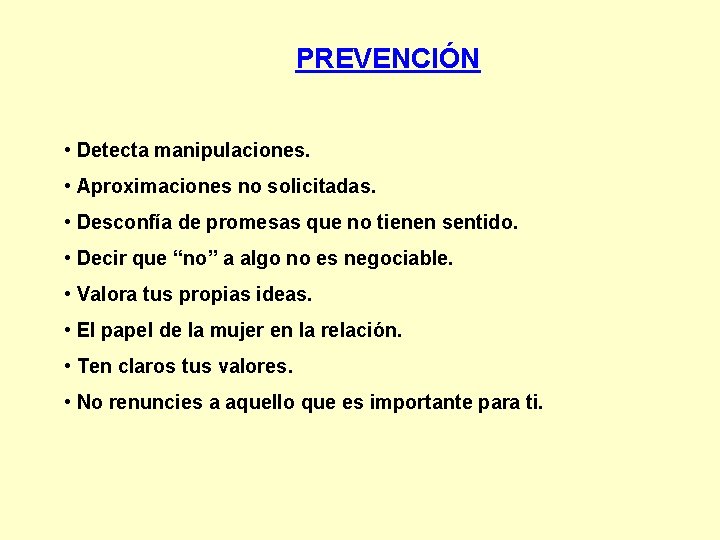 PREVENCIÓN

• Detecta manipulaciones.
• Aproximaciones no solicitadas.
• Desconfía de promesas que no tienen sentido.
• Decir que "no" a algo no es negociable.
• Valora tus propias ideas.
• El papel de la mujer en la relación.
• Ten claros tus valores.
• No renuncies a aquello que es importante para ti.